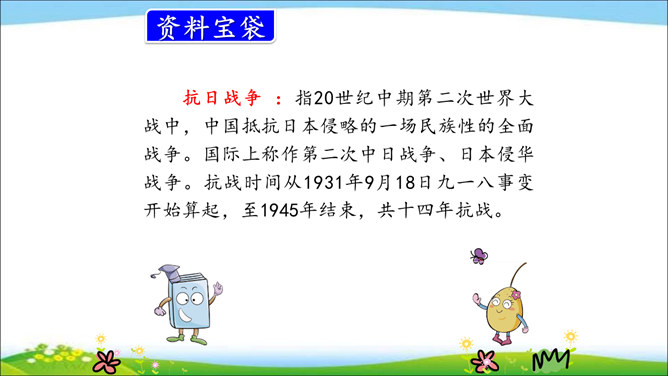 资料宝袋

抗日战争 ：指20世纪中期第二次世界大战中，中国抵抗日本侵略的一场民族性的全面战争。国际上称作第二次中日战争、日本侵华战争。抗战时间从1931年9月18日九一八事变开始算起，至1945年结束，共十四年抗战。